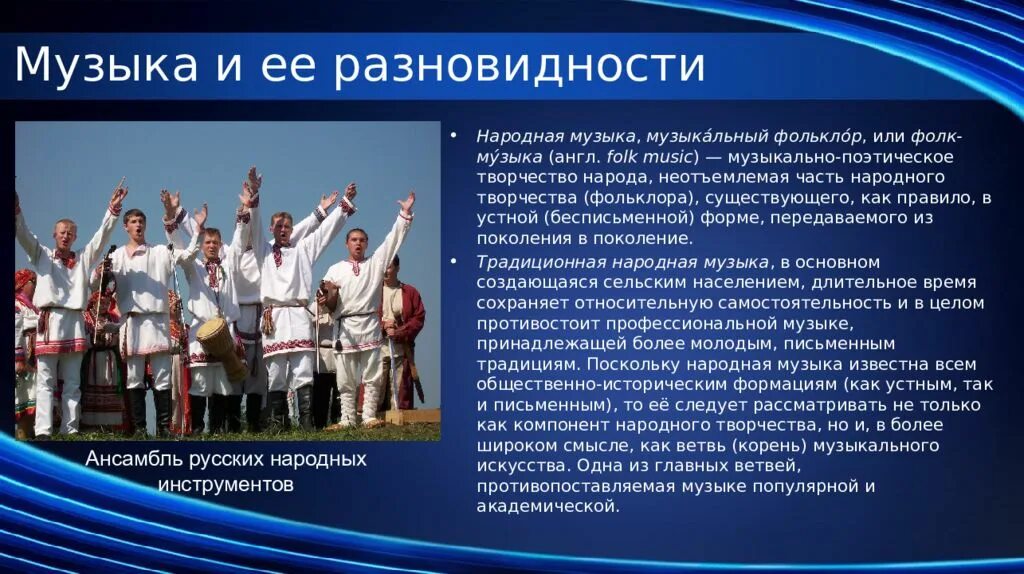 Музыка и ее разновидности

Ансамбль русских народных инструментов

• Народная музыка, музыка́льный фолькло́р, или фолк-му́зыка (англ. folk music) — музыкально-поэтическое творчество народа, неотъемлемая часть народного творчества (фольклора), существующего, как правило, в устной (бесписьменной) форме, передаваемого из поколения в поколение.

• Традиционная народная музыка, в основном создающаяся сельским населением, длительное время сохраняет относительную самостоятельность и в целом противостоит профессиональной музыке, принадлежащей более молодым, письменным традициям. Поскольку народная музыка известна всем общественно-историческим формациям (как устным, так и письменным), то её следует рассматривать не только как компонент народного творчества, но и, в более широком смысле, как ветвь (корень) музыкального искусства. Одна из главных ветвей, противопоставляемая музыке популярной и академической.